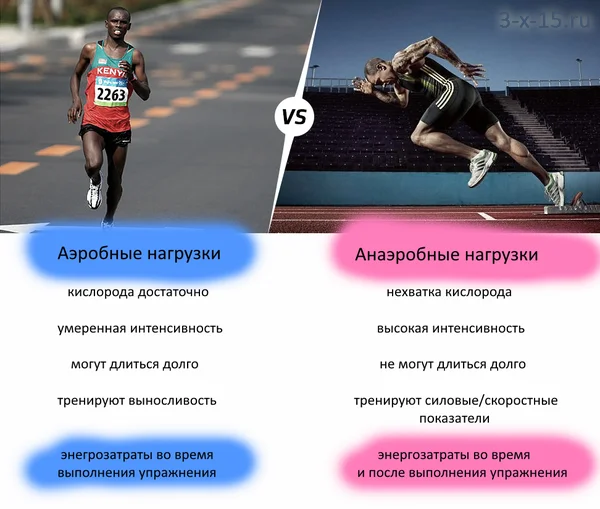 3-x-15.ru

KENYA
2263

VS

Аэробные нагрузки

кислорода достаточно

умеренная интенсивность

могут длиться долго

тренируют выносливость

энергозатраты во время выполнения упражнения

Анаэробные нагрузки

нехватка кислорода

высокая интенсивность

не могут длиться долго

тренируют силовые/скоростные показатели

энергозатраты во время и после выполнения упражнения